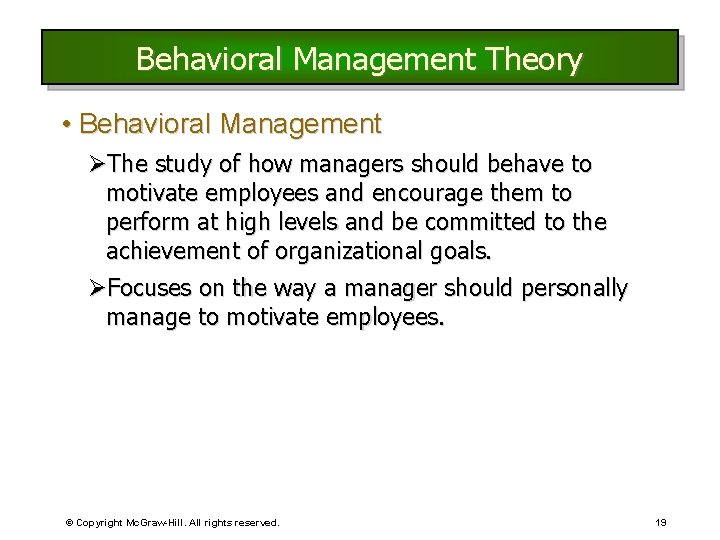 Behavioral Management Theory

• Behavioral Management

➢The study of how managers should behave to motivate employees and encourage them to perform at high levels and be committed to the achievement of organizational goals.

➢Focuses on the way a manager should personally manage to motivate employees.

© Copyright McGraw-Hill. All rights reserved.

19